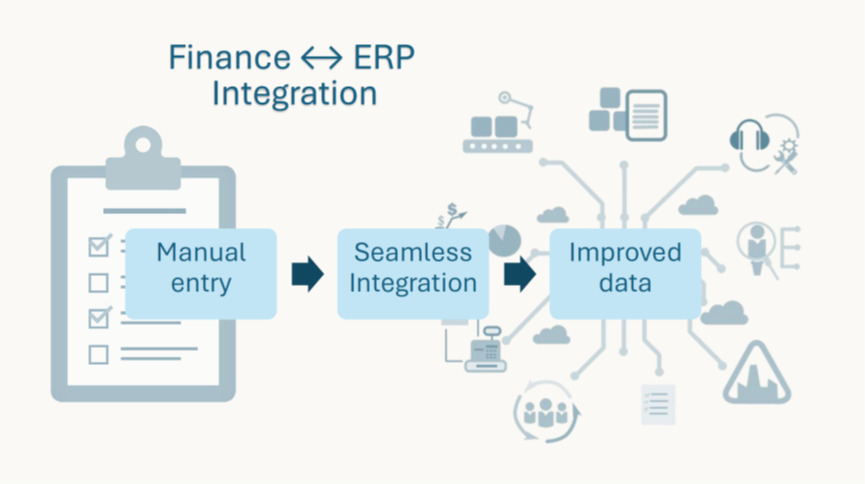 Finance ↔ ERP Integration

Manual entry

Seamless Integration

Improved data